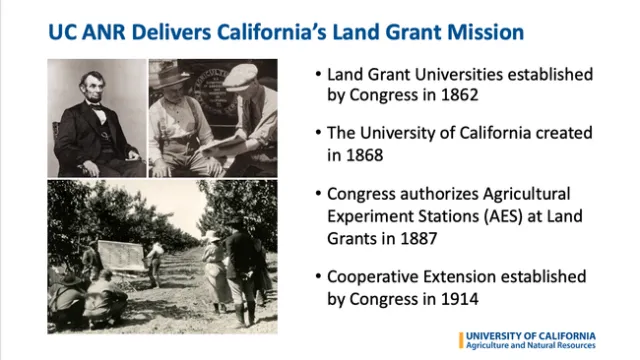 UC ANR Delivers California's Land Grant Mission

• Land Grant Universities established by Congress in 1862

• The University of California created in 1868

• Congress authorizes Agricultural Experiment Stations (AES) at Land Grants in 1887

• Cooperative Extension established by Congress in 1914

UNIVERSITY OF CALIFORNIA
Agriculture and Natural Resources